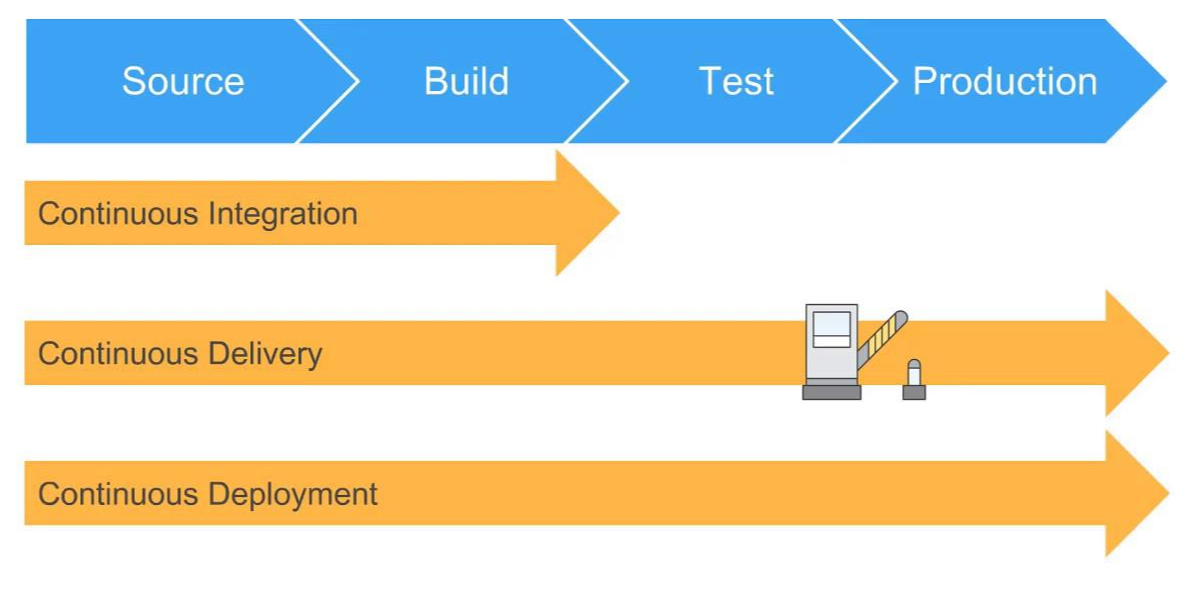 Source
Build
Test
Production

Continuous Integration

Continuous Delivery

Continuous Deployment